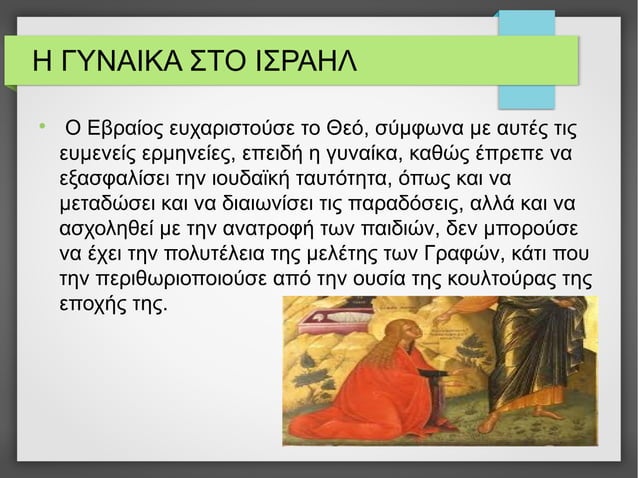 Η ΓΥΝΑΙΚΑ ΣΤΟ ΙΣΡΑΗΛ

• Ο Εβραίος ευχαριστούσε το Θεό, σύμφωνα με αυτές τις ευμενείς ερμηνείες, επειδή η γυναίκα, καθώς έπρεπε να εξασφαλίσει την ιουδαϊκή ταυτότητα, όπως και να μεταδώσει και να διαιωνίσει τις παραδόσεις, αλλά και να ασχοληθεί με την ανατροφή των παιδιών, δεν μπορούσε να έχει την πολυτέλεια της μελέτης των Γραφών, κάτι που την περιθωριοποιούσε από την ουσία της κουλτούρας της εποχής της.